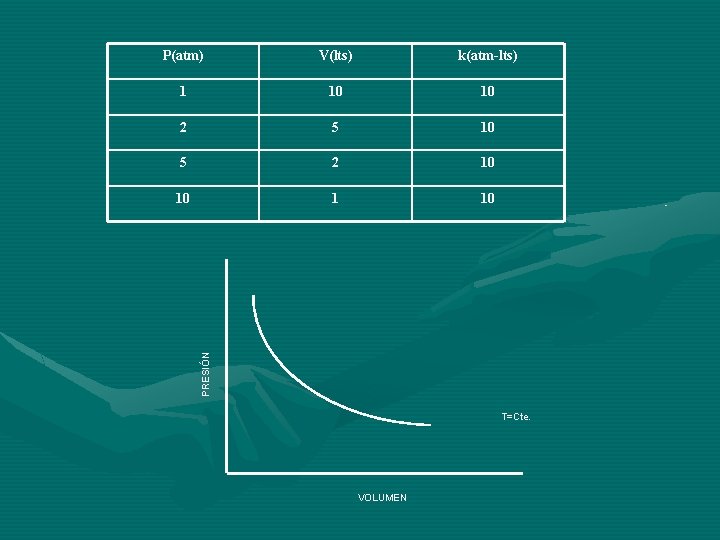 | P(atm) | V(lts) | k(atm-lts) |
|---|---|---|
| 1 | 10 | 10 |
| 2 | 5 | 10 |
| 5 | 2 | 10 |
| 10 | 1 | 10 |

PRESIÓN

T=Cte.

VOLUMEN